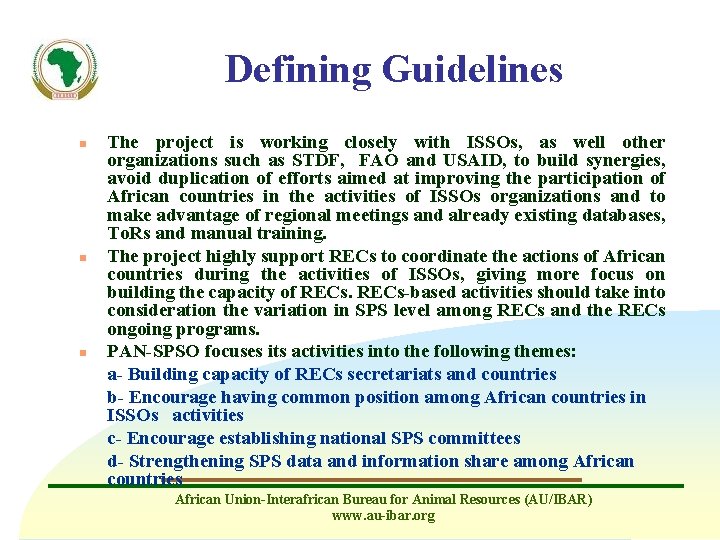 Defining Guidelines

The project is working closely with ISSOs, as well other organizations such as STDF, FAO and USAID, to build synergies, avoid duplication of efforts aimed at improving the participation of African countries in the activities of ISSOs organizations and to make advantage of regional meetings and already existing databases, ToRs and manual training.

The project highly support RECs to coordinate the actions of African countries during the activities of ISSOs, giving more focus on building the capacity of RECs. RECs-based activities should take into consideration the variation in SPS level among RECs and the RECs ongoing programs.

PAN-SPSO focuses its activities into the following themes:

a- Building capacity of RECs secretariats and countries

b- Encourage having common position among African countries in ISSOs activities

c- Encourage establishing national SPS committees

d- Strengthening SPS data and information share among African countries

African Union-Interafrican Bureau for Animal Resources (AU/IBAR)
www.au-ibar.org